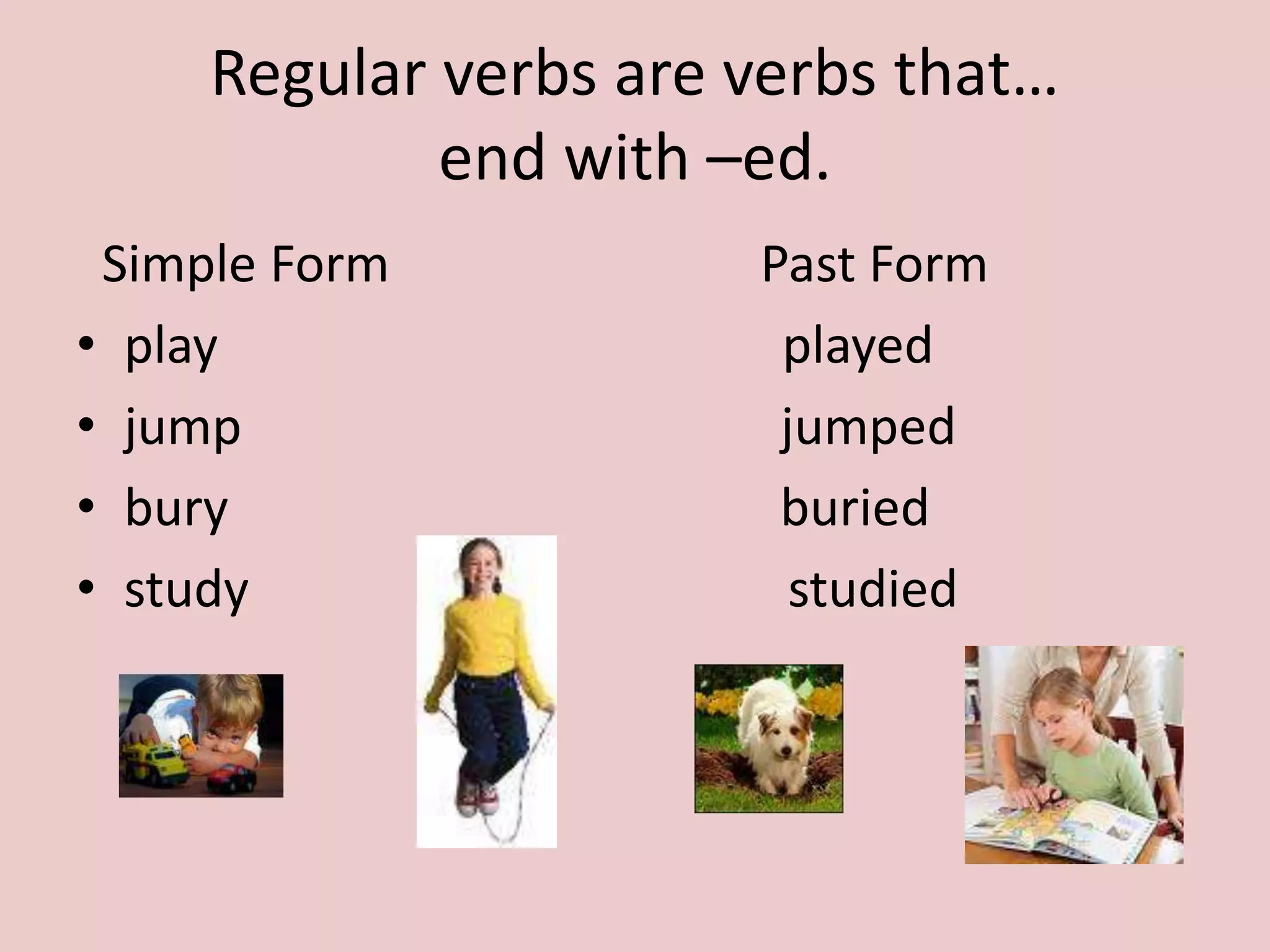 Regular verbs are verbs that…
end with –ed.

Simple Form Past Form

• play played
• jump jumped
• bury buried
• study studied